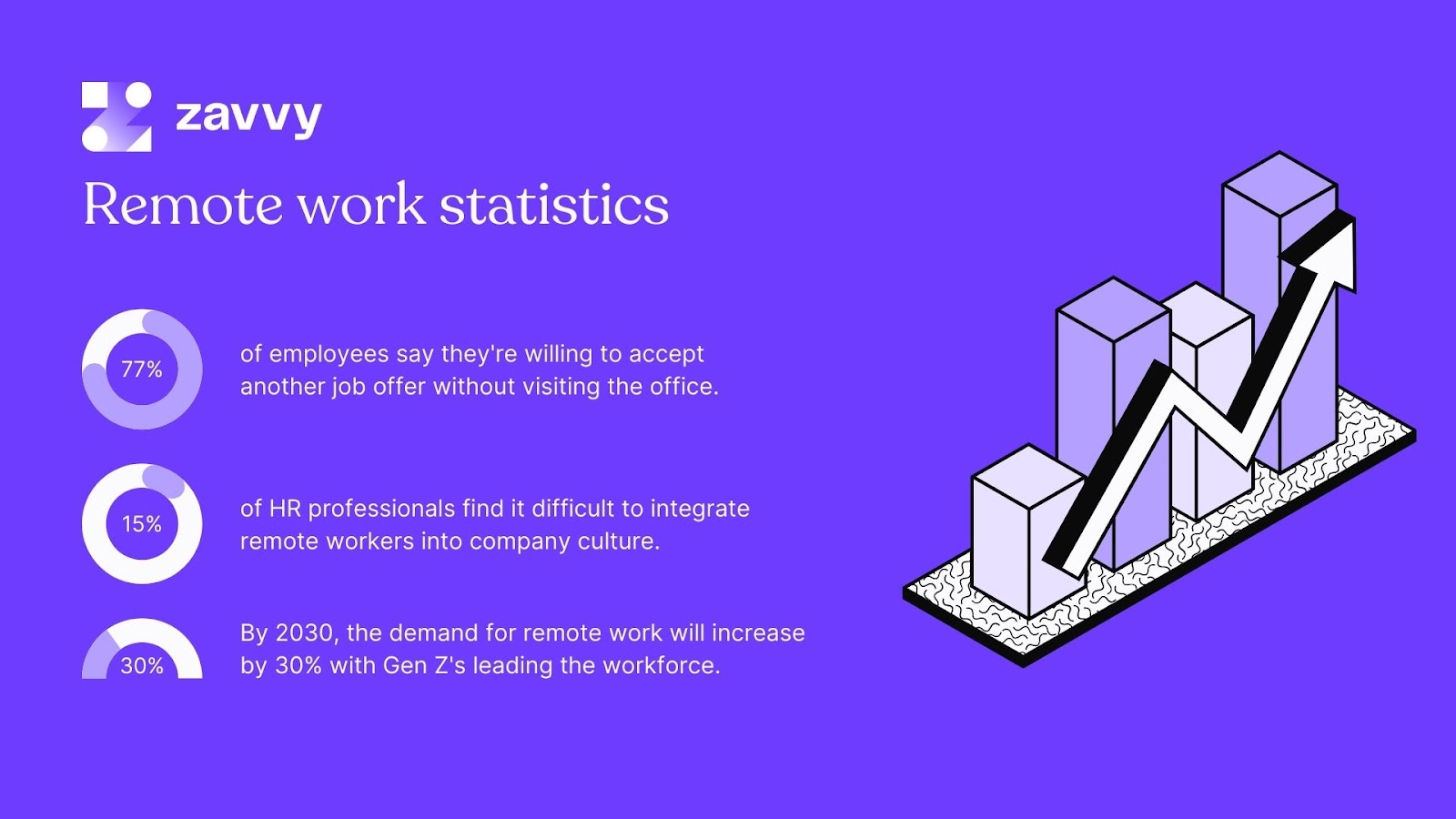 zavvy

Remote work statistics

77%

of employees say they're willing to accept another job offer without visiting the office.

15%

of HR professionals find it difficult to integrate remote workers into company culture.

30%

By 2030, the demand for remote work will increase by 30% with Gen Z's leading the workforce.